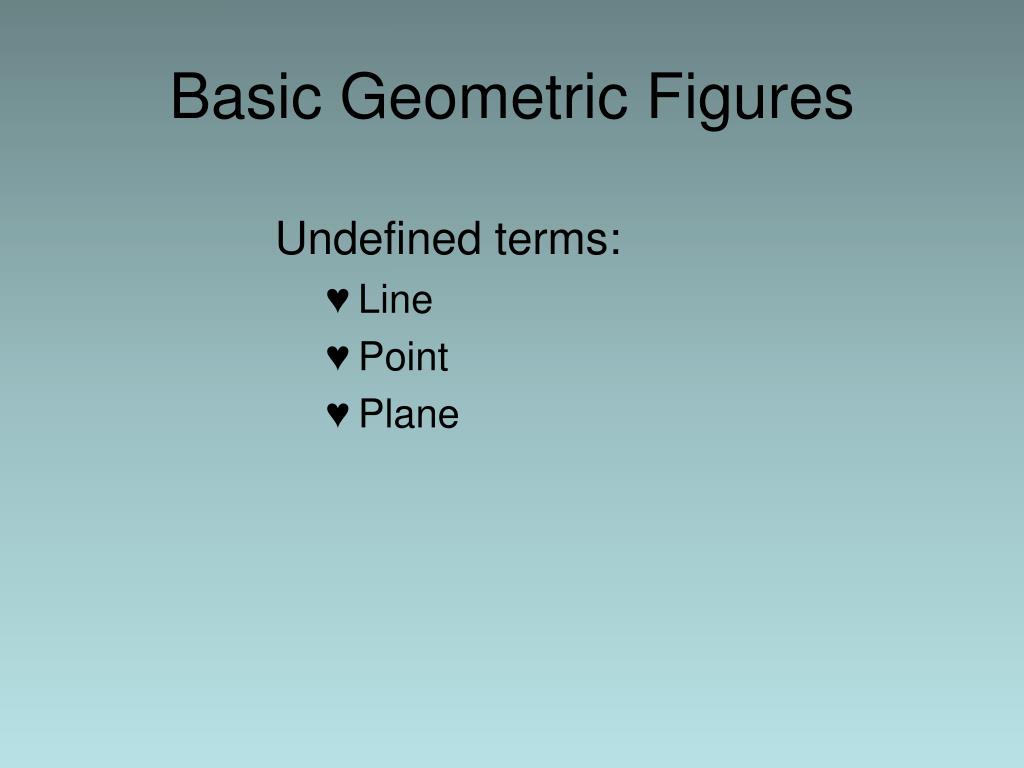 Basic Geometric Figures

Undefined terms:

♥ Line
♥ Point
♥ Plane